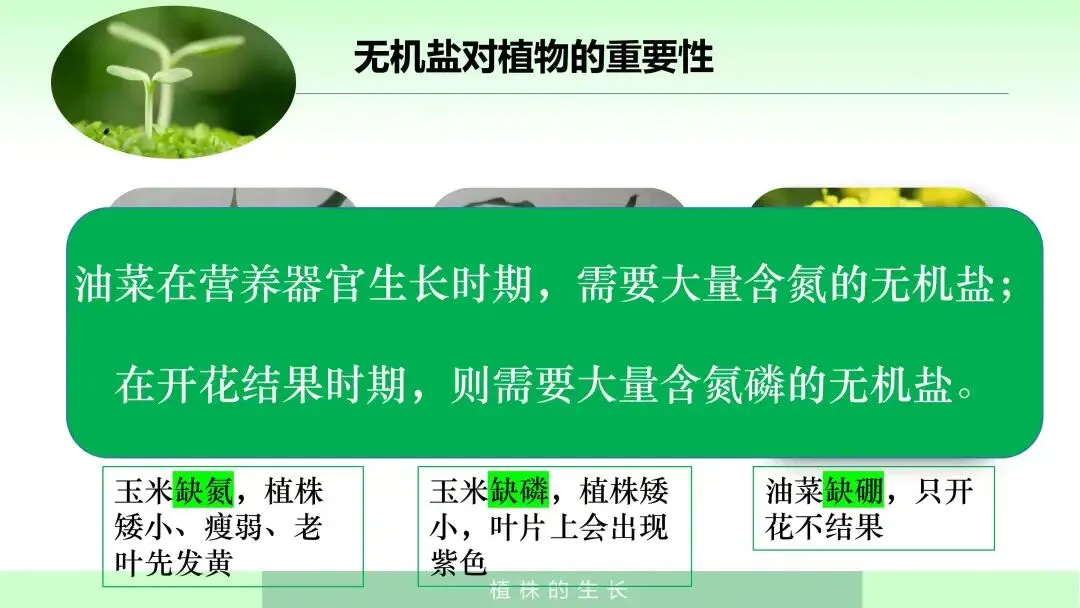 无机盐对植物的重要性

油菜在营养器官生长时期，需要大量含氮的无机盐；

在开花结果时期，则需要大量含氮磷的无机盐。

玉米缺氮，植株矮小、瘦弱、老叶先发黄

玉米缺磷，植株矮小，叶片上会出现紫色

油菜缺硼，只开花不结果

植株的生长